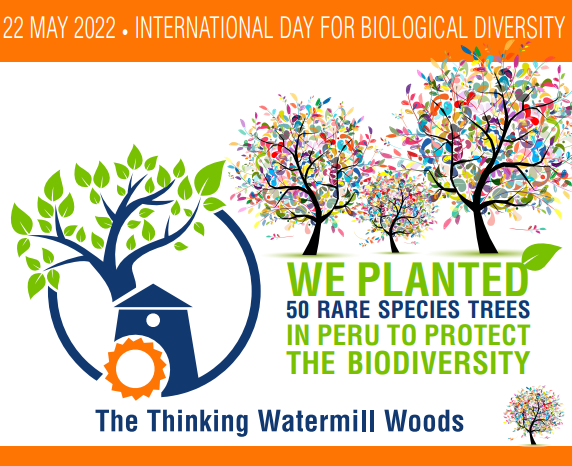 22 MAY 2022 • INTERNATIONAL DAY FOR BIOLOGICAL DIVERSITY

WE PLANTED
50 RARE SPECIES TREES
IN PERU TO PROTECT
THE BIODIVERSITY

The Thinking Watermill Woods